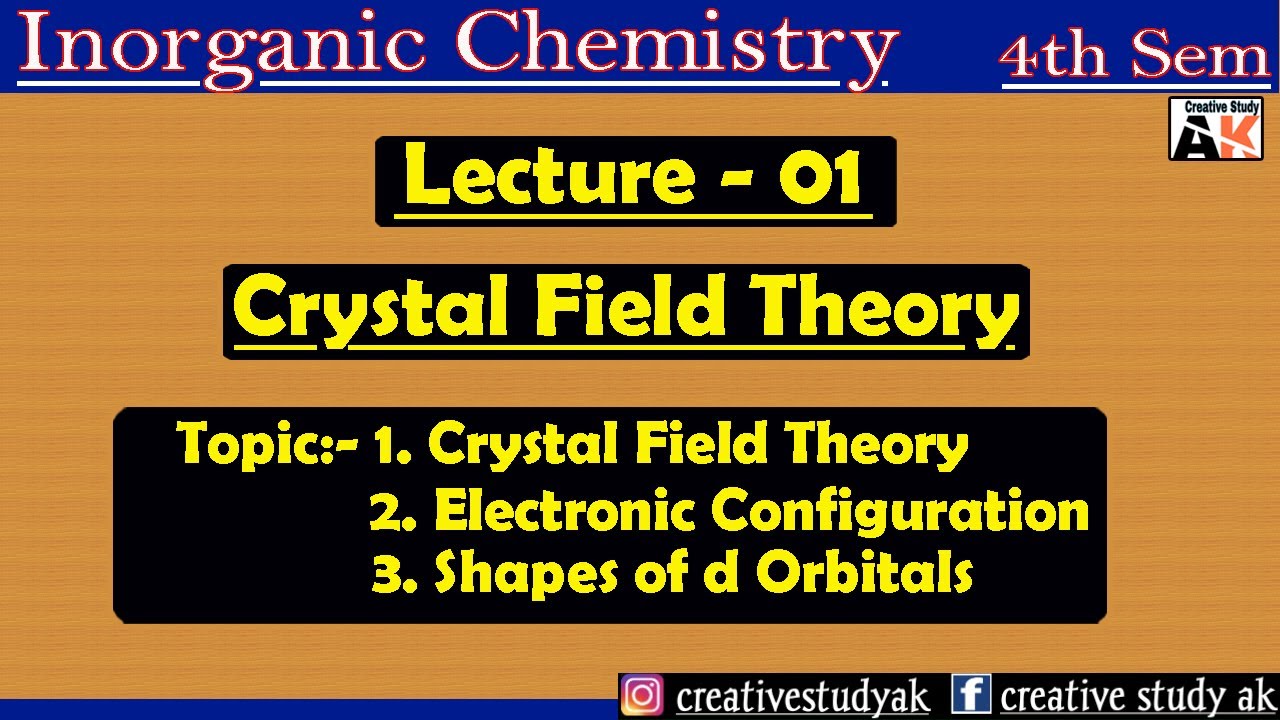 Inorganic Chemistry 4th Sem

Creative Study AK

Lecture - 01

Crystal Field Theory

Topic:- 1. Crystal Field Theory
2. Electronic Configuration
3. Shapes of d Orbitals

creativestudyak creative study ak